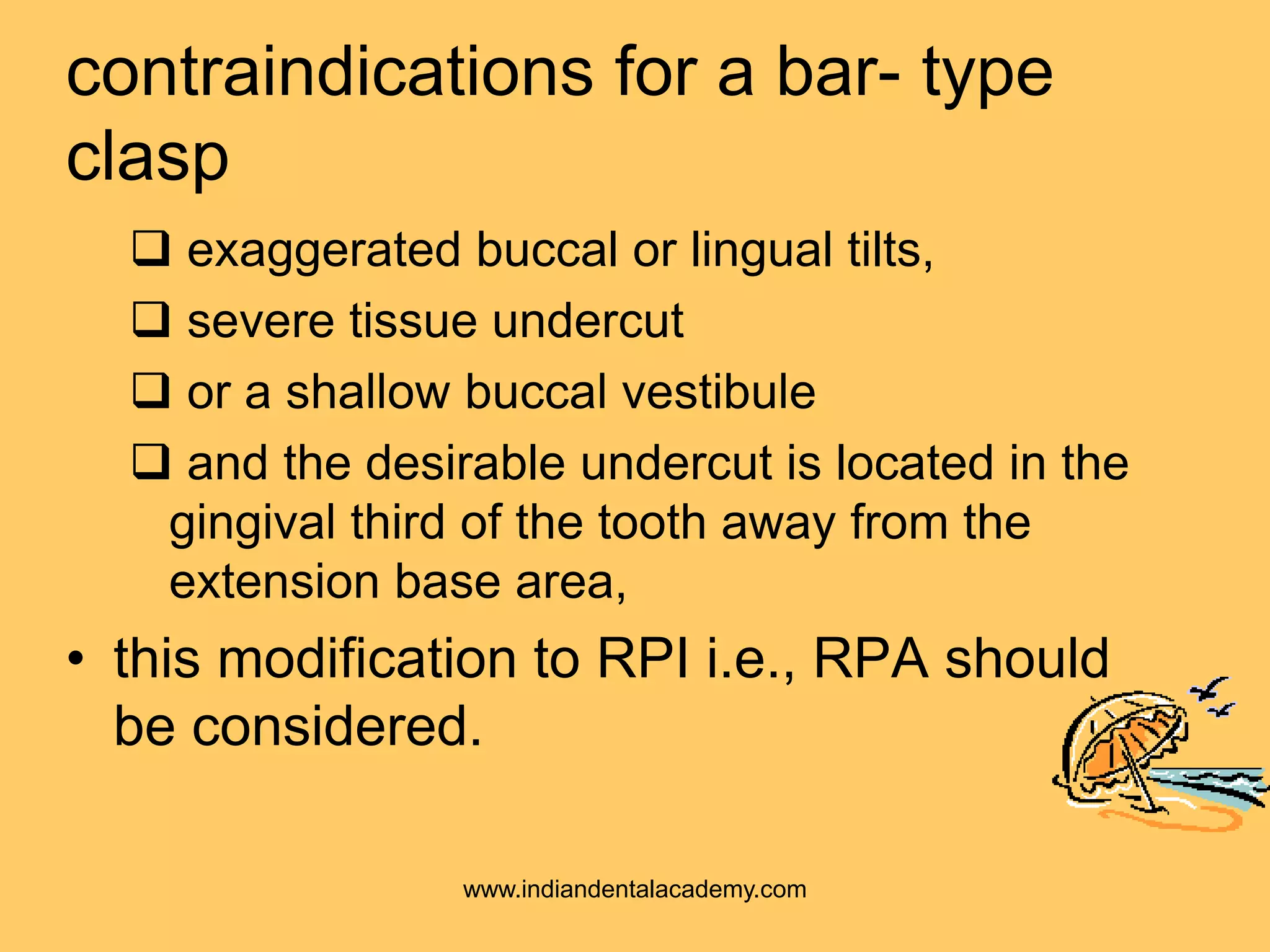 contraindications for a bar- type clasp

❑ exaggerated buccal or lingual tilts,

❑ severe tissue undercut

❑ or a shallow buccal vestibule

❑ and the desirable undercut is located in the gingival third of the tooth away from the extension base area,

• this modification to RPI i.e., RPA should be considered.

www.indiandentalacademy.com